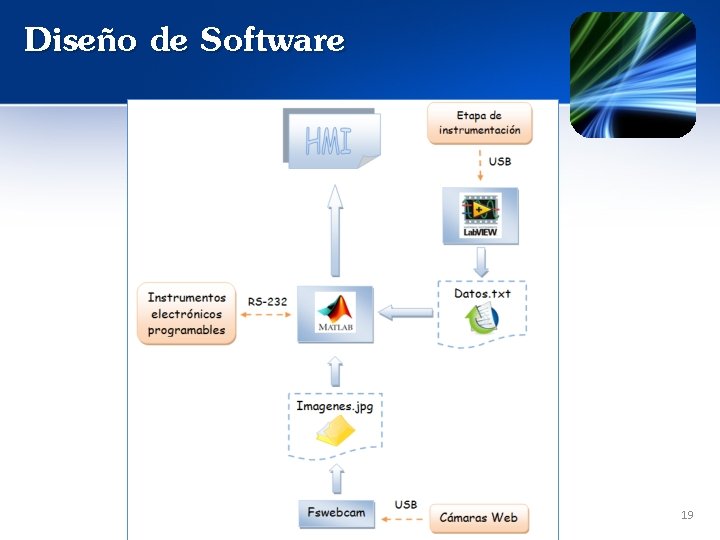 Diseño de Software

HMI

Etapa de instrumentación

USB

LabVIEW

Instrumentos electrónicos programables

RS-232

MATLAB

Datos.txt

Imagenes.jpg

Fswebcam

USB

Cámaras Web

19